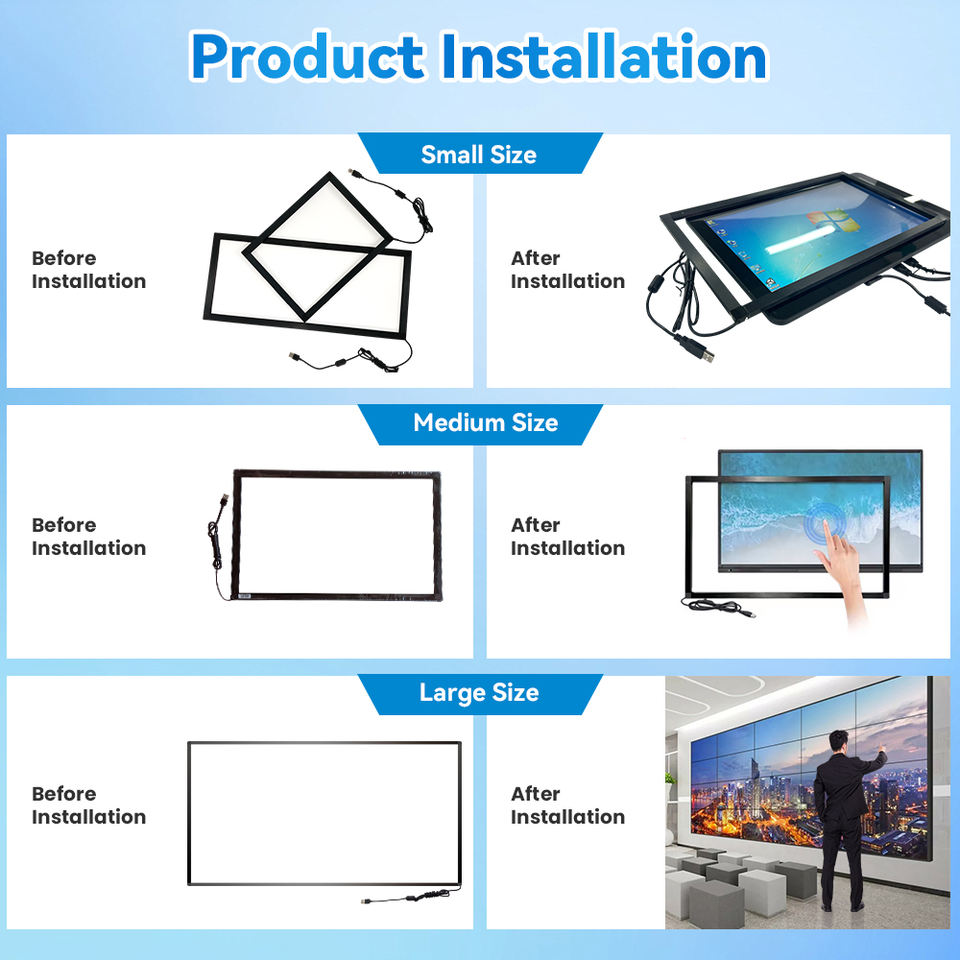 Product Installation

Small Size

Before Installation

After Installation

Medium Size

Before Installation

After Installation

Large Size

Before Installation

After Installation